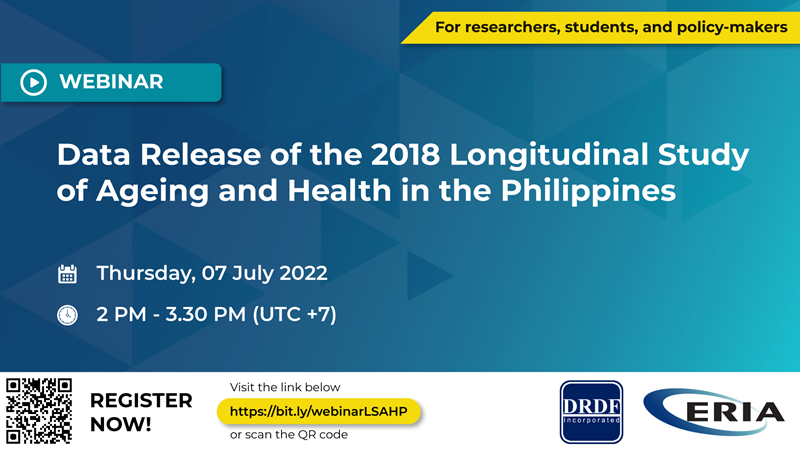 For researchers, students, and policy-makers

WEBINAR

Data Release of the 2018 Longitudinal Study of Ageing and Health in the Philippines

Thursday, 07 July 2022

2 PM - 3.30 PM (UTC +7)

REGISTER NOW!

Visit the link below

https://bit.ly/webinarLSAHP

or scan the QR code

DRDF Incorporated

ERIA